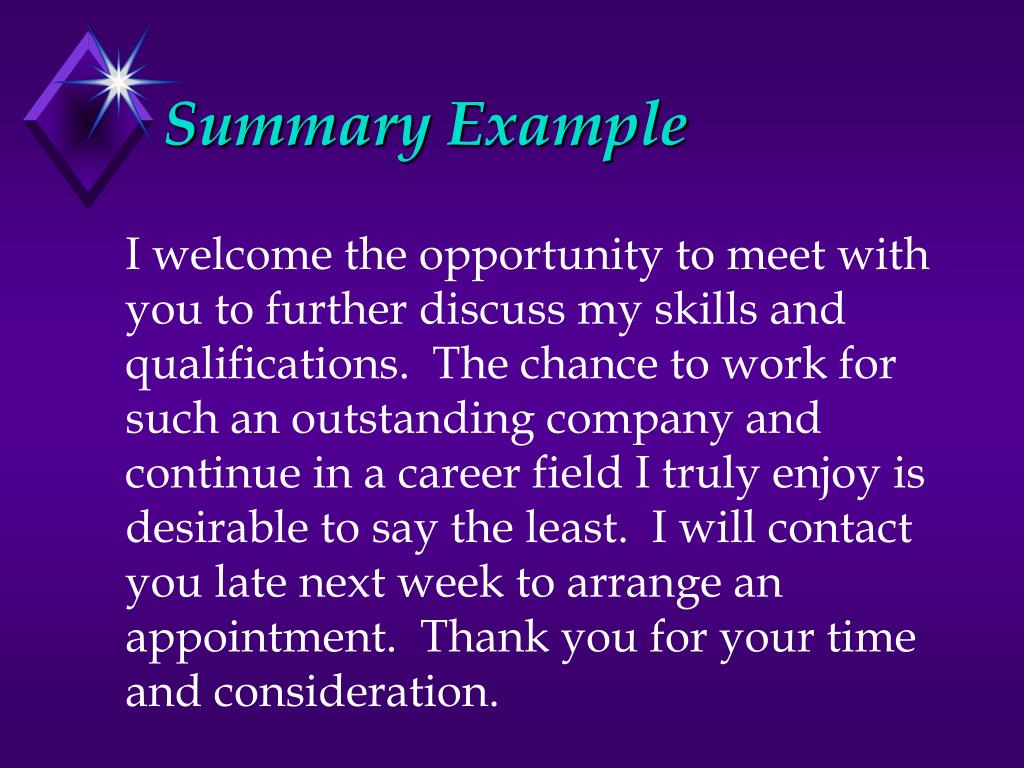 Summary Example

I welcome the opportunity to meet with you to further discuss my skills and qualifications. The chance to work for such an outstanding company and continue in a career field I truly enjoy is desirable to say the least. I will contact you late next week to arrange an appointment. Thank you for your time and consideration.